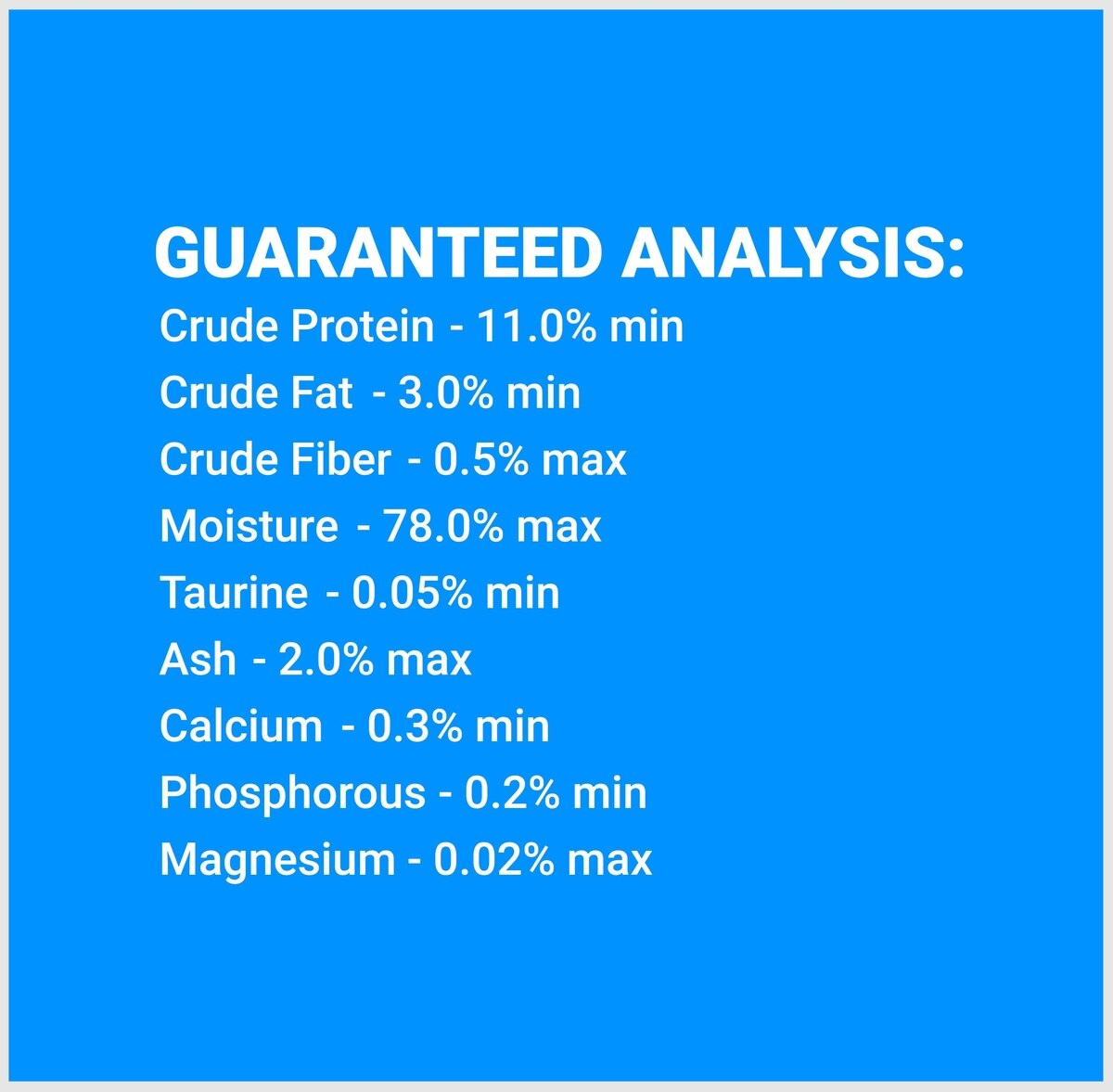 GUARANTEED ANALYSIS:
Crude Protein - 11.0% min
Crude Fat - 3.0% min
Crude Fiber - 0.5% max
Moisture - 78.0% max
Taurine - 0.05% min
Ash - 2.0% max
Calcium - 0.3% min
Phosphorous - 0.2% min
Magnesium - 0.02% max